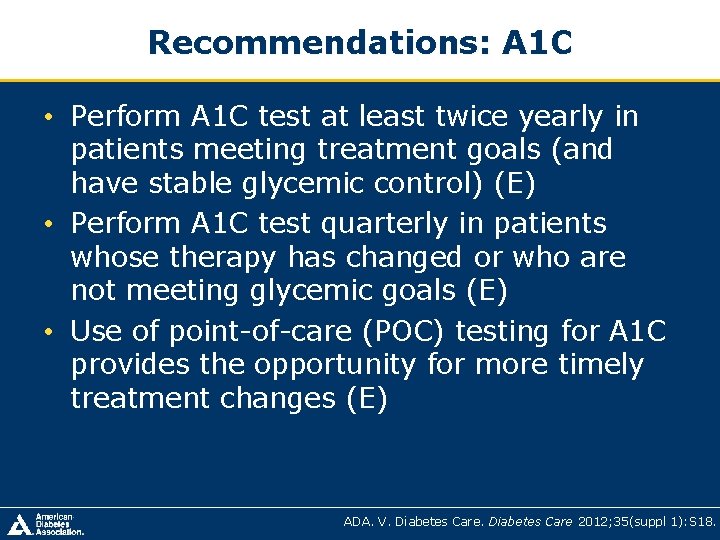 Recommendations: A1C

• Perform A1C test at least twice yearly in patients meeting treatment goals (and have stable glycemic control) (E)
• Perform A1C test quarterly in patients whose therapy has changed or who are not meeting glycemic goals (E)
• Use of point-of-care (POC) testing for A1C provides the opportunity for more timely treatment changes (E)

American Diabetes Association.

ADA. V. Diabetes Care. Diabetes Care 2012;35(suppl 1):S18.